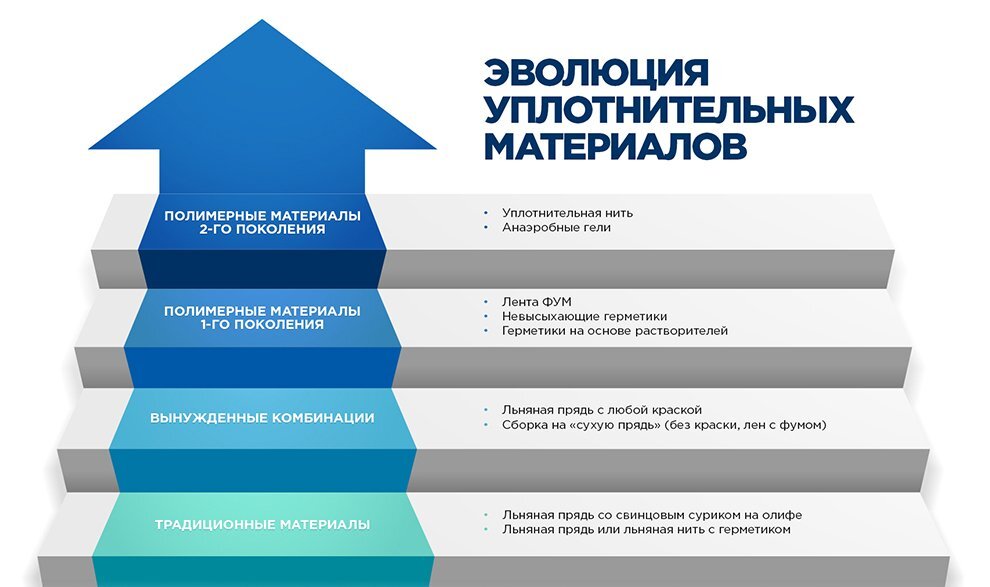 ЭВОЛЮЦИЯ УПЛОТНИТЕЛЬНЫХ МАТЕРИАЛОВ

ПОЛИМЕРНЫЕ МАТЕРИАЛЫ 2-ГО ПОКОЛЕНИЯ

• Уплотнительная нить
• Анаэробные гели

ПОЛИМЕРНЫЕ МАТЕРИАЛЫ 1-ГО ПОКОЛЕНИЯ

• Лента ФУМ
• Невысыхающие герметики
• Герметики на основе растворителей

ВЫНУЖДЕННЫЕ КОМБИНАЦИИ

• Льняная прядь с любой краской
• Сборка на «сухую прядь» (без краски, лен с фумом)

ТРАДИЦИОННЫЕ МАТЕРИАЛЫ

• Льняная прядь со свинцовым суриком на олифе
• Льняная прядь или льняная нить с герметиком